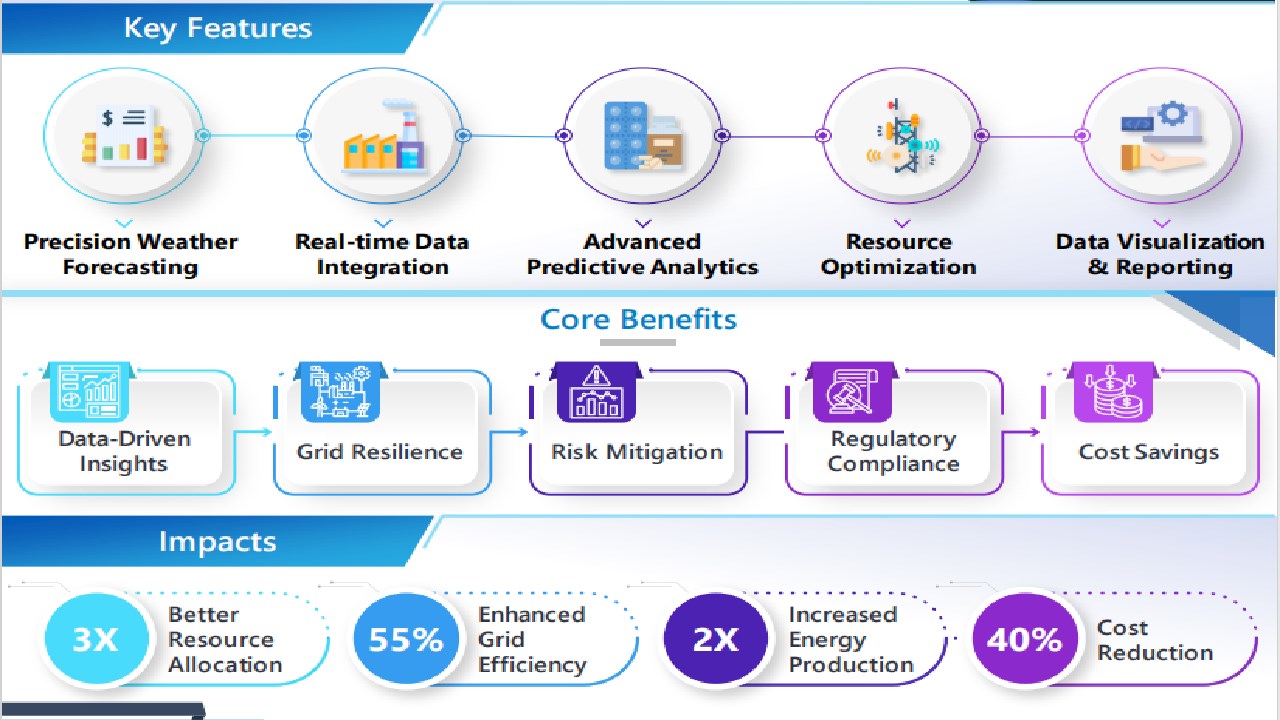 Key Features

Precision Weather Forecasting

Real-time Data Integration

Advanced Predictive Analytics

Resource Optimization

Data Visualization & Reporting

Core Benefits

Data-Driven Insights

Grid Resilience

Risk Mitigation

Regulatory Compliance

Cost Savings

Impacts

3X Better Resource Allocation

55% Enhanced Grid Efficiency

2X Increased Energy Production

40% Cost Reduction